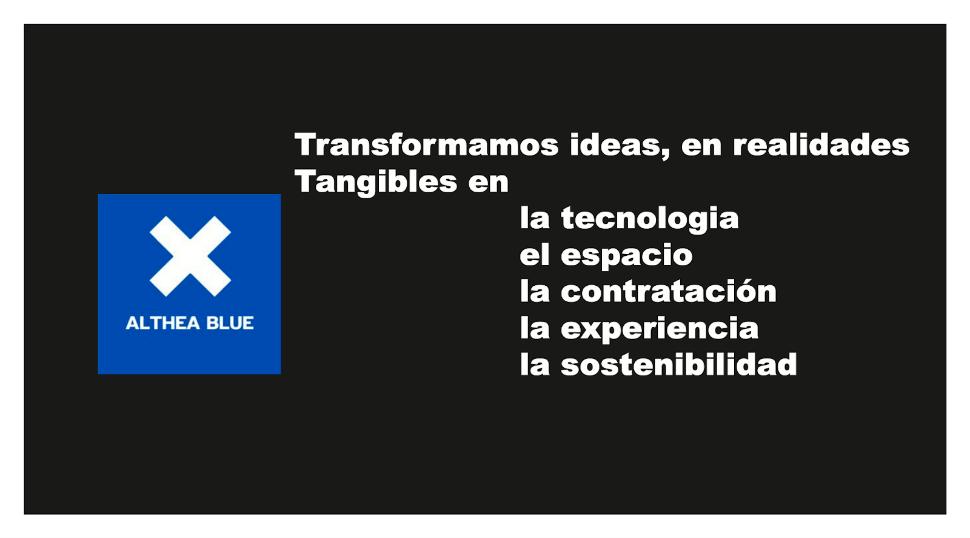 ALTHEA BLUE

Transformamos ideas, en realidades Tangibles en
la tecnologia
el espacio
la contratación
la experiencia
la sostenibilidad